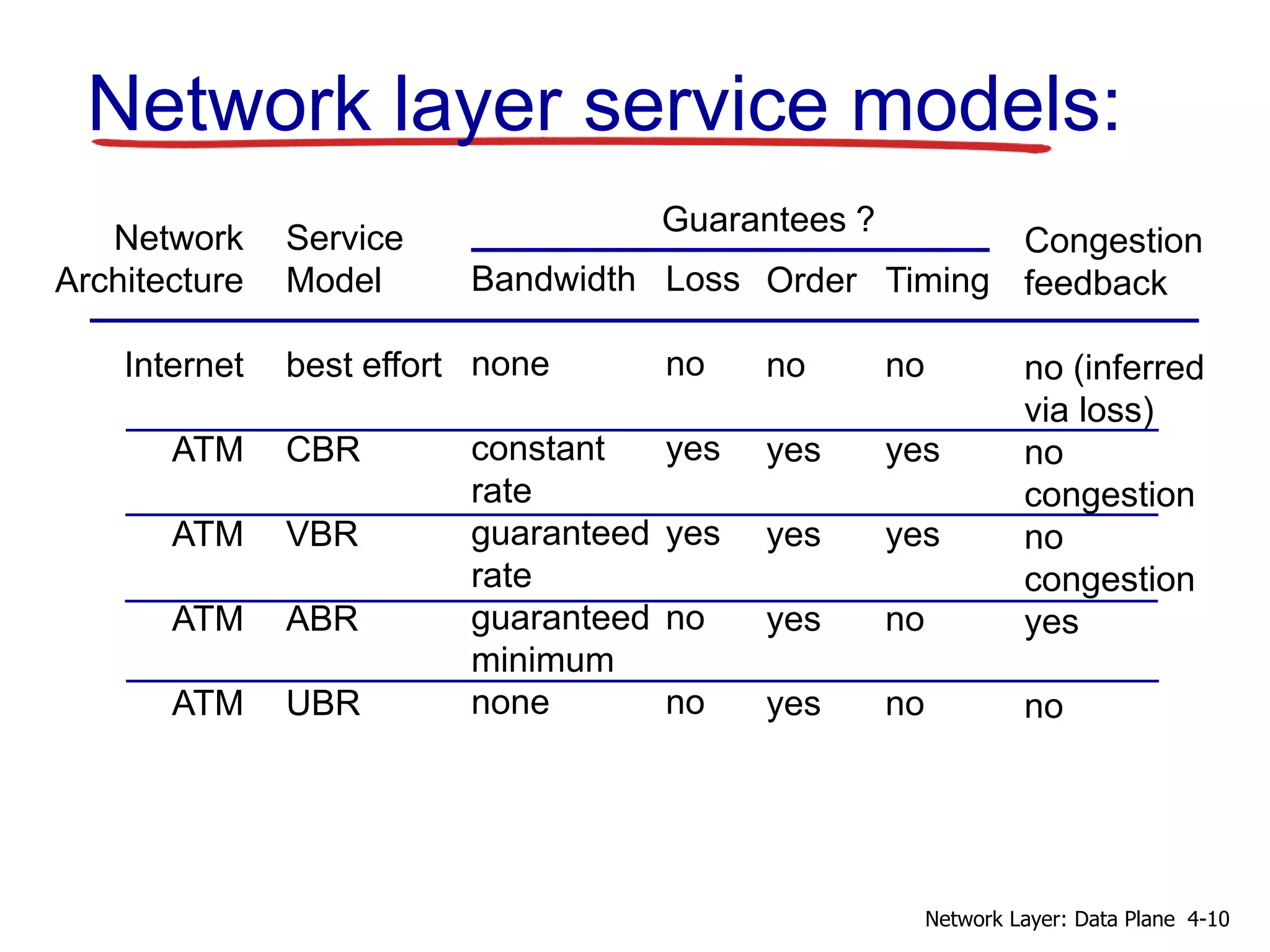 Network layer service models:

Guarantees ?

| Network Architecture | Service Model | Bandwidth | Loss | Order | Timing | Congestion feedback |
|---|---|---|---|---|---|---|
| Internet | best effort | none | no | no | no | no (inferred via loss) |
| ATM | CBR | constant rate | yes | yes | yes | no congestion |
| ATM | VBR | guaranteed rate | yes | yes | yes | no congestion |
| ATM | ABR | guaranteed minimum | no | yes | no | yes |
| ATM | UBR | none | no | yes | no | no |

Network Layer: Data Plane 4-10